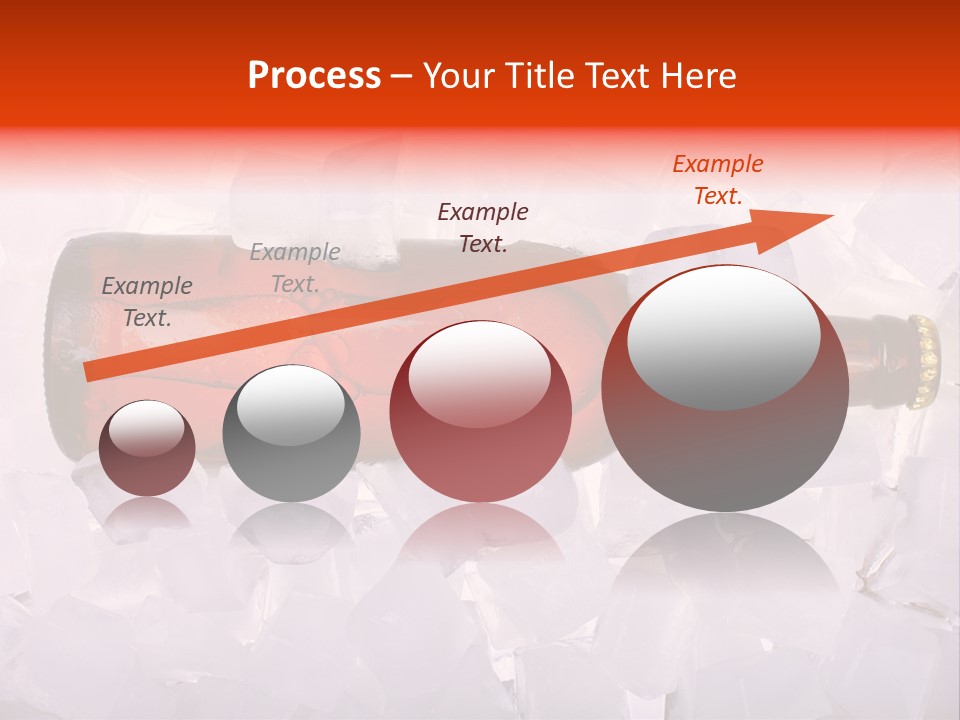 Process – Your Title Text Here

Example Text.

Example Text.

Example Text.

Example Text.